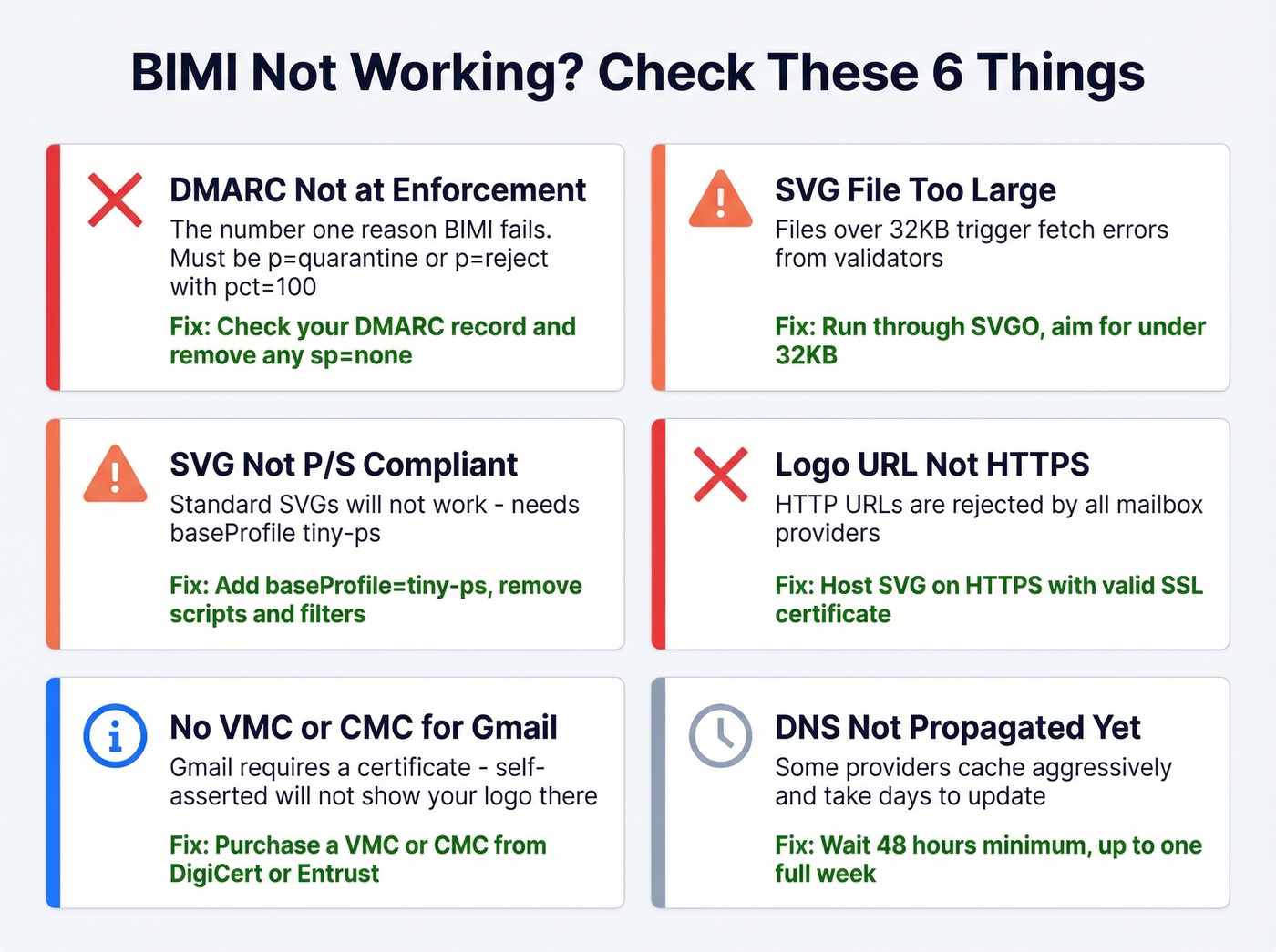 BIMI Not Working? Check These 6 Things

DMARC Not at Enforcement
The number one reason BIMI fails. Must be p=quarantine or p=reject with pct=100
Fix: Check your DMARC record and remove any sp=none

SVG File Too Large
Files over 32KB trigger fetch errors from validators
Fix: Run through SVGO, aim for under 32KB

SVG Not P/S Compliant
Standard SVGs will not work - needs baseProfile tiny-ps
Fix: Add baseProfile=tiny-ps, remove scripts and filters

Logo URL Not HTTPS
HTTP URLs are rejected by all mailbox providers
Fix: Host SVG on HTTPS with valid SSL certificate

No VMC or CMC for Gmail
Gmail requires a certificate - self-asserted will not show your logo there
Fix: Purchase a VMC or CMC from DigiCert or Entrust

DNS Not Propagated Yet
Some providers cache aggressively and take days to update
Fix: Wait 48 hours minimum, up to one full week